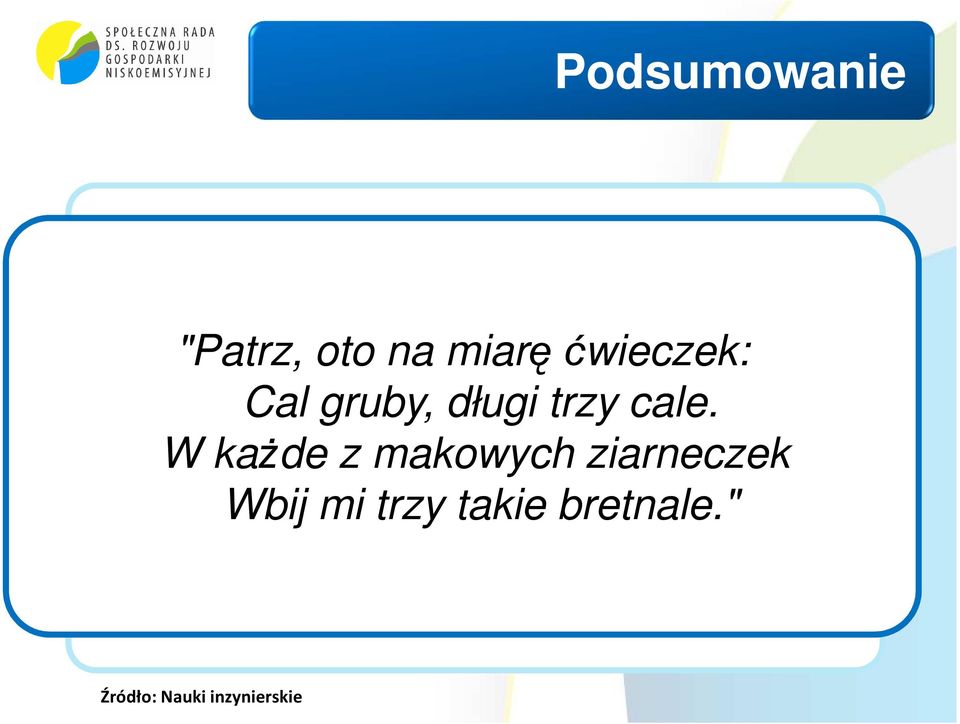 SPOŁECZNA RADA
DS. ROZWOJU
GOSPODARKI
NISKOEMISYJNEJ

Podsumowanie

"Patrz, oto na miarę ćwieczek:
Cal gruby, długi trzy cale.
W każde z makowych ziarneczek
Wbij mi trzy takie bretnale."

Źródło: Nauki inzynierskie